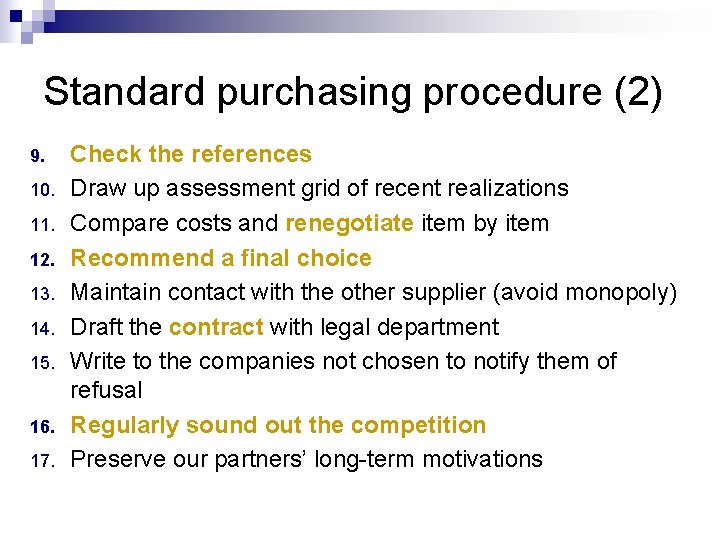 Standard purchasing procedure (2)

9. Check the references
10. Draw up assessment grid of recent realizations
11. Compare costs and renegotiate item by item
12. Recommend a final choice
13. Maintain contact with the other supplier (avoid monopoly)
14. Draft the contract with legal department
15. Write to the companies not chosen to notify them of refusal
16. Regularly sound out the competition
17. Preserve our partners' long-term motivations